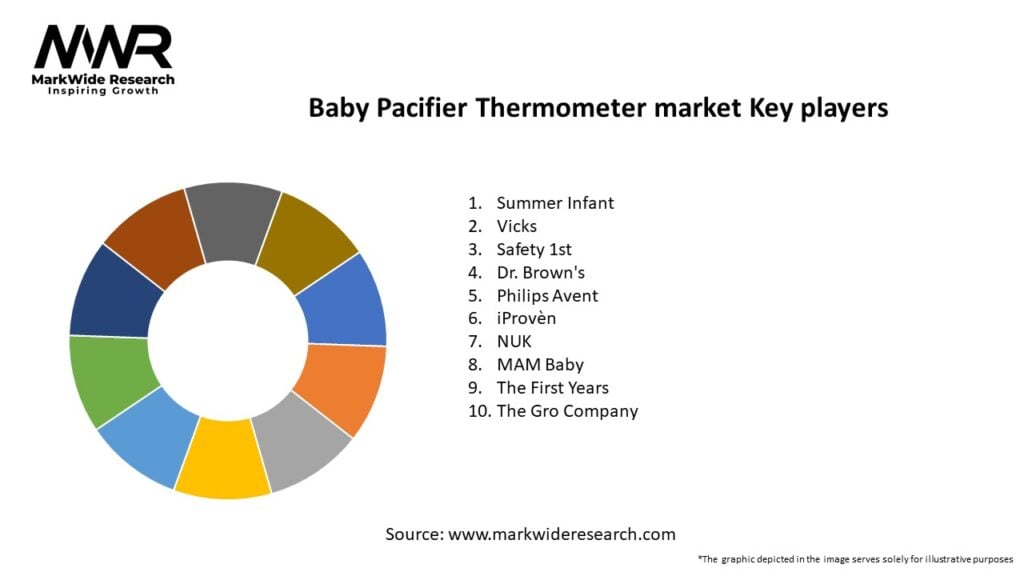 MWR
MarkWide Research
Inspiring Growth

Baby Pacifier Thermometer market Key players

1. Summer Infant
2. Vicks
3. Safety 1st
4. Dr. Brown's
5. Philips Avent
6. iProvèn
7. NUK
8. MAM Baby
9. The First Years
10. The Gro Company

Source: www.markwideresearch.com

*The graphic depicted in the image serves solely for illustrative purposes